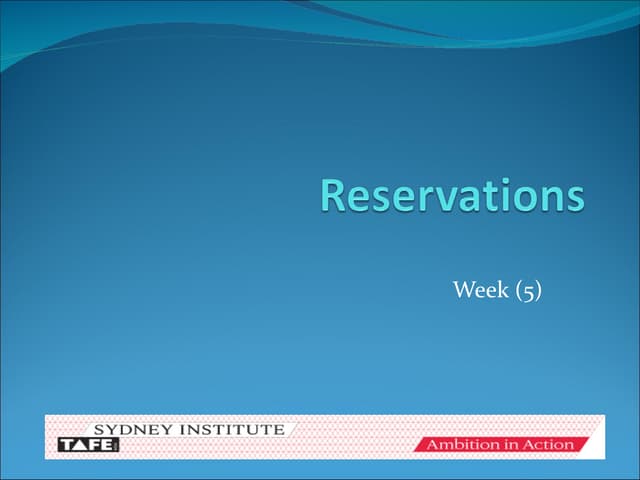 Reservations

Week (5)

SYDNEY INSTITUTE
TAFE
Ambition in Action